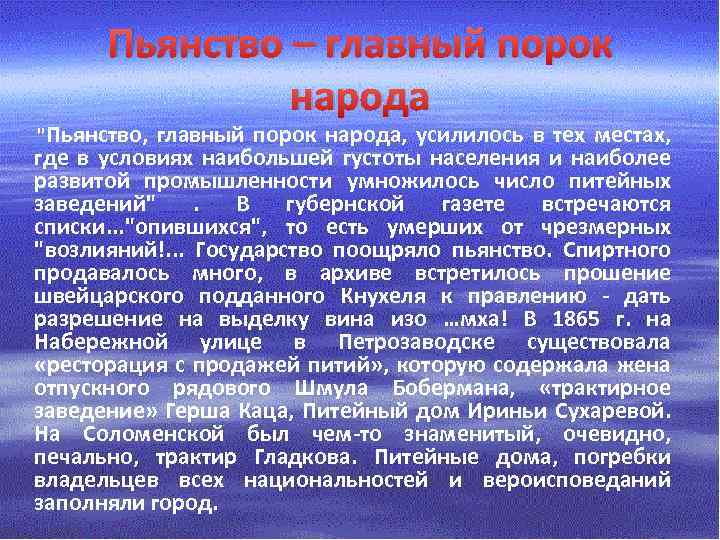 Пьянство – главный порок народа

"Пьянство, главный порок народа, усилилось в тех местах, где в условиях наибольшей густоты населения и наиболее развитой промышленности умножилось число питейных заведений" . В губернской газете встречаются списки..."опившихся", то есть умерших от чрезмерных "возлияний!... Государство поощряло пьянство. Спиртного продавалось много, в архиве встретилось прошение швейцарского подданного Кнухеля к правлению - дать разрешение на выделку вина изо ...мха! В 1865 г. на Набережной улице в Петрозаводске существовала «ресторация с продажей питий», которую содержала жена отпускного рядового Шмула Бобермана, «трактирное заведение» Герша Каца, Питейный дом Ириньи Сухаревой. На Соломенской был чем-то знаменитый, очевидно, печально, трактир Гладкова. Питейные дома, погребки владельцев всех национальностей и вероисповеданий заполняли город.